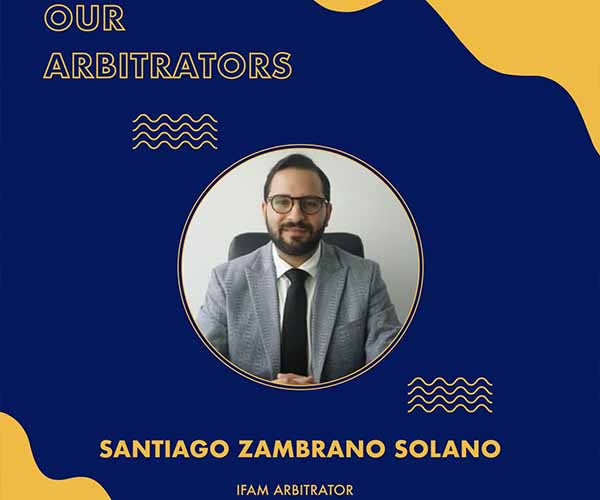 OUR ARBITRATORS

SANTIAGO ZAMBRANO SOLANO

IFAM ARBITRATOR